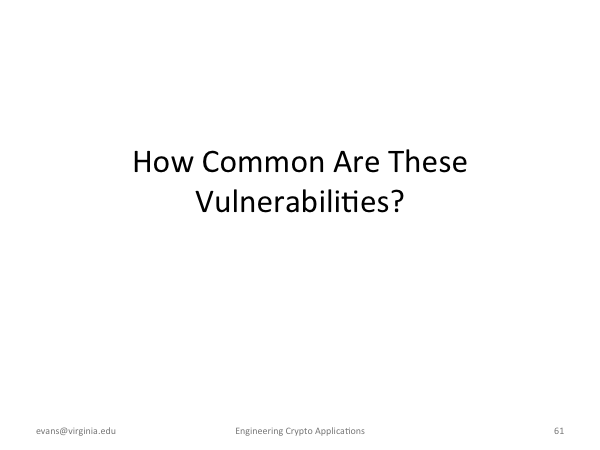 How Common Are These Vulnerabilities?

evans@virginia.edu Engineering Crypto Applications 61